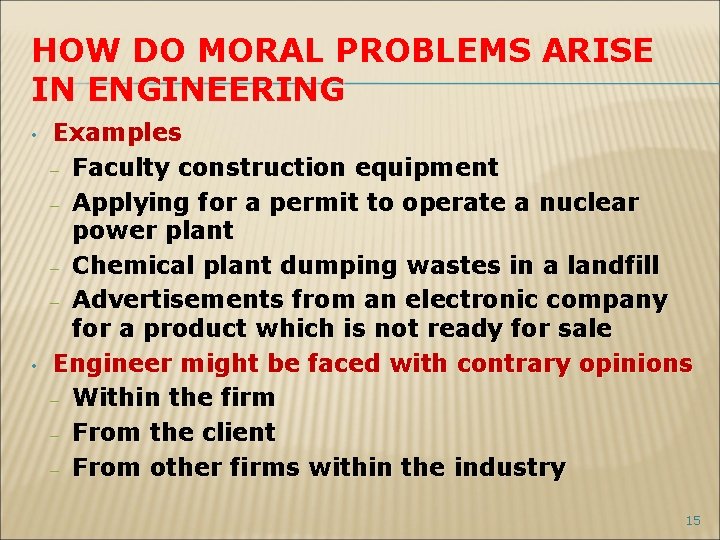 HOW DO MORAL PROBLEMS ARISE IN ENGINEERING

• Examples
– Faculty construction equipment
– Applying for a permit to operate a nuclear power plant
– Chemical plant dumping wastes in a landfill
– Advertisements from an electronic company for a product which is not ready for sale
• Engineer might be faced with contrary opinions
– Within the firm
– From the client
– From other firms within the industry

15